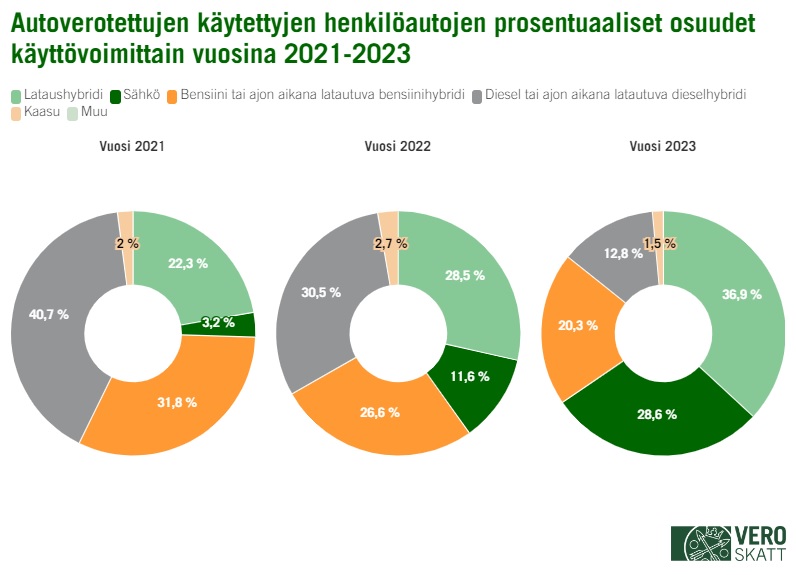 Autoverotettujen käytettyjen henkilöautojen prosentuaaliset osuudet käyttövoimittain vuosina 2021-2023

Lataushybridi
Sähkö
Bensiini tai ajon aikana latautuva bensiinihybridi
Diesel tai ajon aikana latautuva dieselhybridi
Kaasu
Muu

Vuosi 2021

2 %
22,3 %
3,2 %
31,8 %
40,7 %

Vuosi 2022

2,7 %
28,5 %
11,6 %
26,6 %
30,5 %

Vuosi 2023

1,5 %
36,9 %
28,6 %
20,3 %
12,8 %

VERO
SKATT